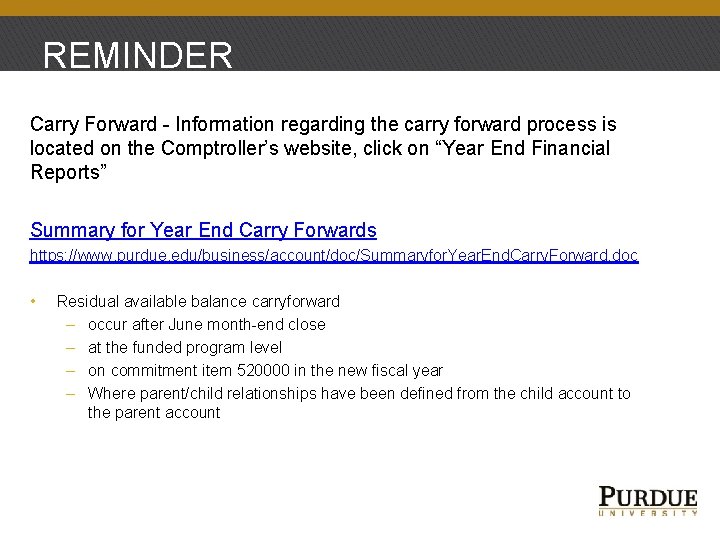 REMINDER

Carry Forward - Information regarding the carry forward process is located on the Comptroller's website, click on "Year End Financial Reports"

Summary for Year End Carry Forwards
https://www.purdue.edu/business/account/doc/SummaryforYearEndCarryForward.doc

• Residual available balance carryforward
– occur after June month-end close
– at the funded program level
– on commitment item 520000 in the new fiscal year
– Where parent/child relationships have been defined from the child account to the parent account

PURDUE
UNIVERSITY